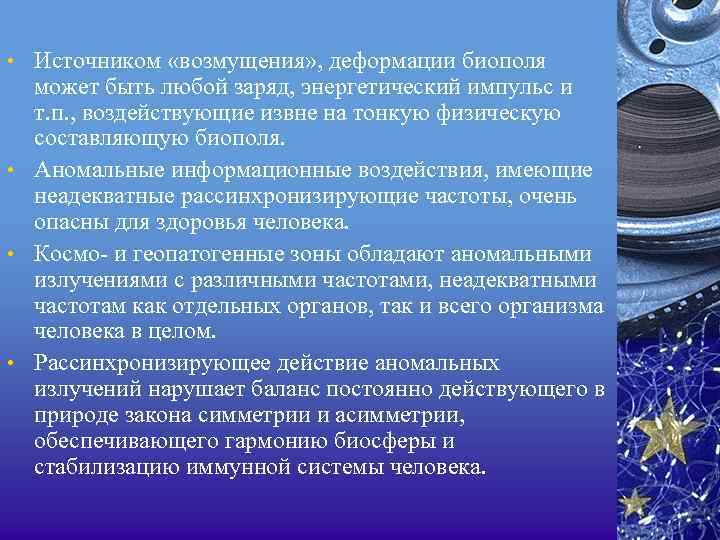 • Источником «возмущения», деформации биополя может быть любой заряд, энергетический импульс и т.п., воздействующие извне на тонкую физическую составляющую биополя.

• Аномальные информационные воздействия, имеющие неадекватные рассинхронизирующие частоты, очень опасны для здоровья человека.

• Космо- и геопатогенные зоны обладают аномальными излучениями с различными частотами, неадекватными частотам как отдельных органов, так и всего организма человека в целом.

• Рассинхронизирующее действие аномальных излучений нарушает баланс постоянно действующего в природе закона симметрии и асимметрии, обеспечивающего гармонию биосферы и стабилизацию иммунной системы человека.